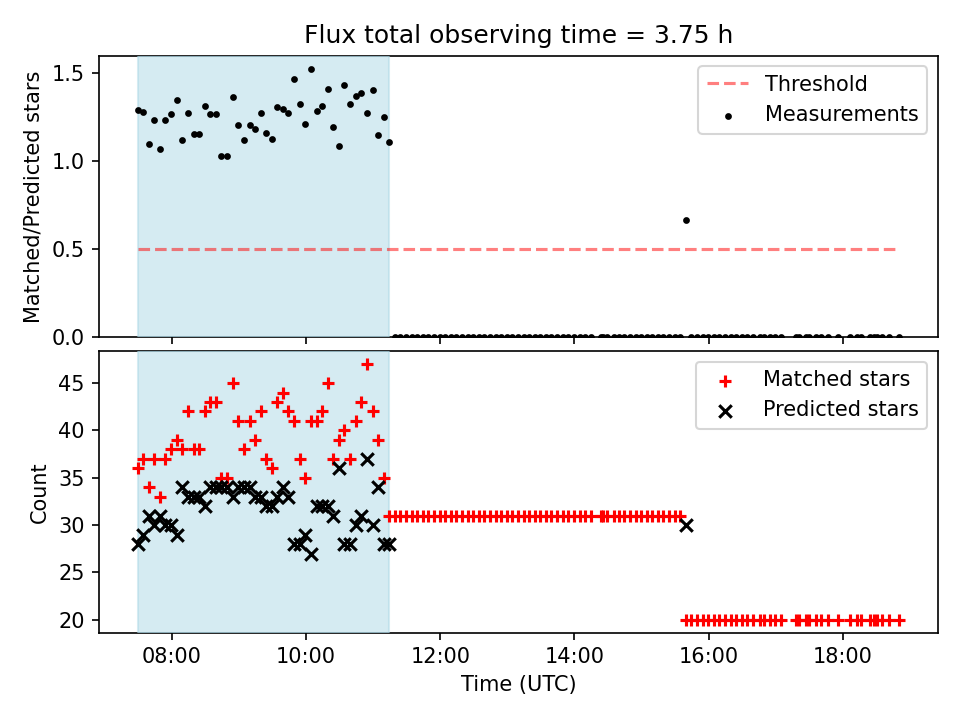 Flux total observing time = 3.75 h

Matched/Predicted stars

1.5
1.0
0.5
0.0

Threshold
Measurements

Count

45
40
35
30
25
20

Matched stars
Predicted stars

08:00
10:00
12:00
14:00
16:00
18:00

Time (UTC)